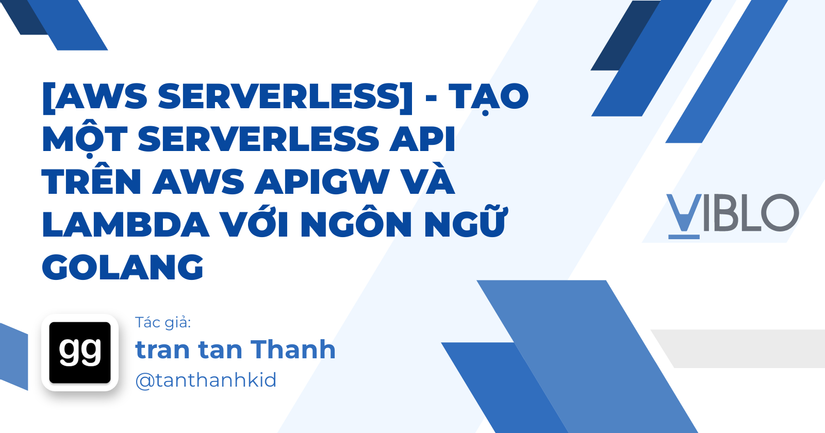 [AWS SERVERLESS] - TẠO MỘT SERVERLESS API TRÊN AWS APIGW VÀ LAMBDA VỚI NGÔN NGỮ GOLANG

VIBLO

gg

Tác giả:
tran tan Thanh
@tanthanhkid